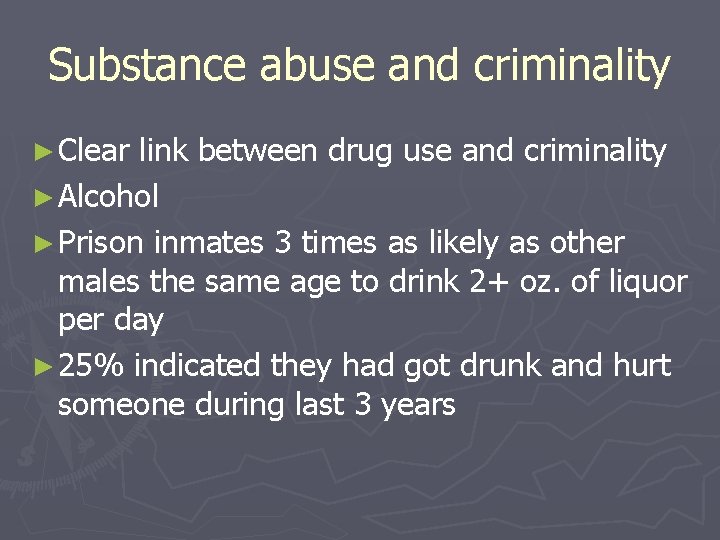 Substance abuse and criminality

► Clear link between drug use and criminality
► Alcohol
► Prison inmates 3 times as likely as other males the same age to drink 2+ oz. of liquor per day
► 25% indicated they had got drunk and hurt someone during last 3 years